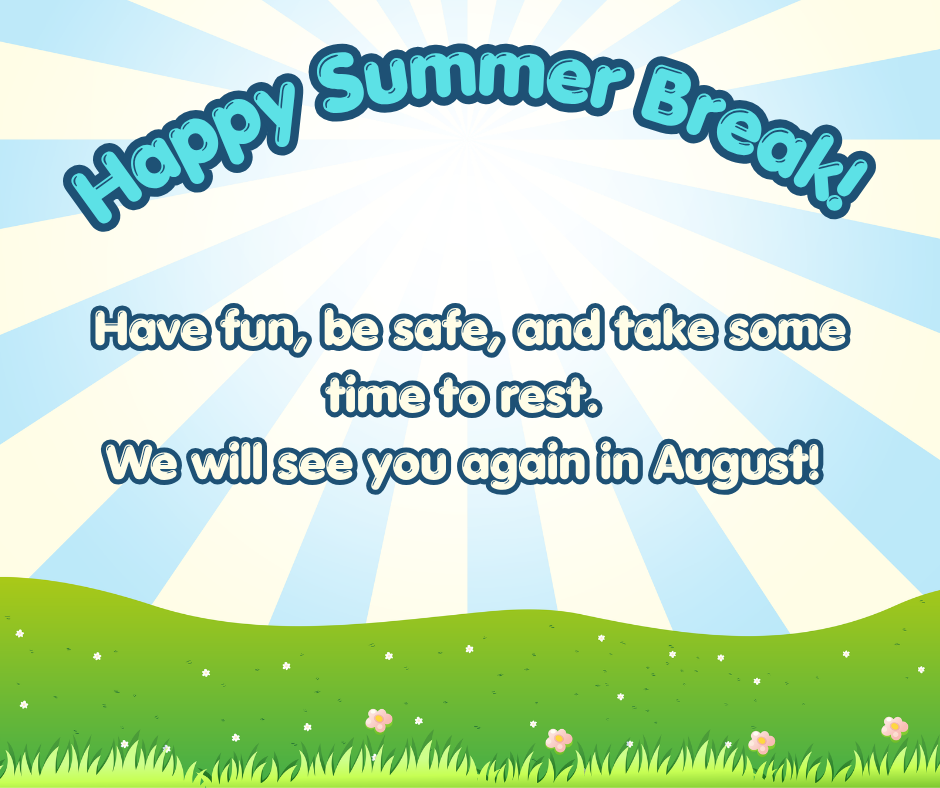 Happy Summer Break!

Have fun, be safe, and take some time to rest.
We will see you again in August!